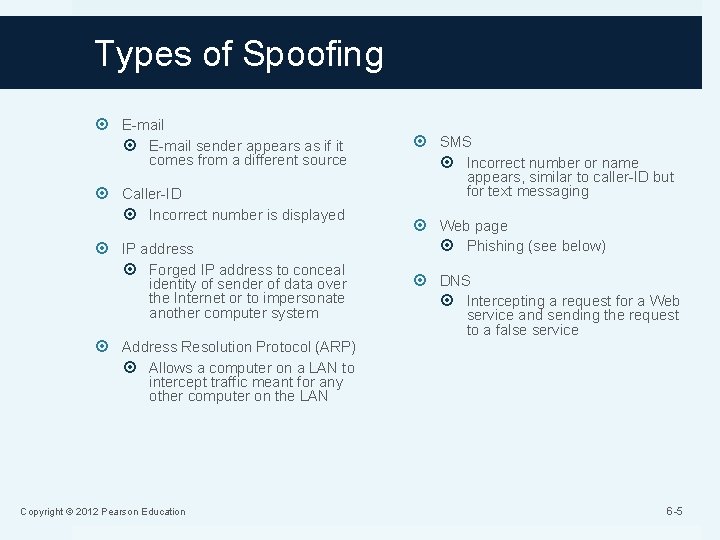 Types of Spoofing

E-mail
E-mail sender appears as if it comes from a different source

Caller-ID
Incorrect number is displayed

IP address
Forged IP address to conceal identity of sender of data over the Internet or to impersonate another computer system

Address Resolution Protocol (ARP)
Allows a computer on a LAN to intercept traffic meant for any other computer on the LAN

SMS
Incorrect number or name appears, similar to caller-ID but for text messaging

Web page
Phishing (see below)

DNS
Intercepting a request for a Web service and sending the request to a false service

Copyright © 2012 Pearson Education

6-5